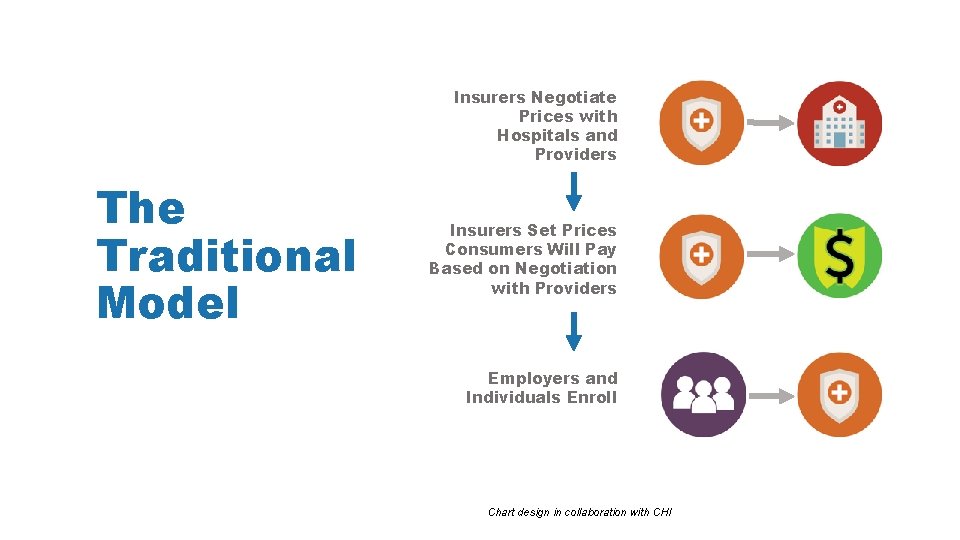 The Traditional Model

Insurers Negotiate Prices with Hospitals and Providers

Insurers Set Prices Consumers Will Pay Based on Negotiation with Providers

Employers and Individuals Enroll

$

Chart design in collaboration with CHI